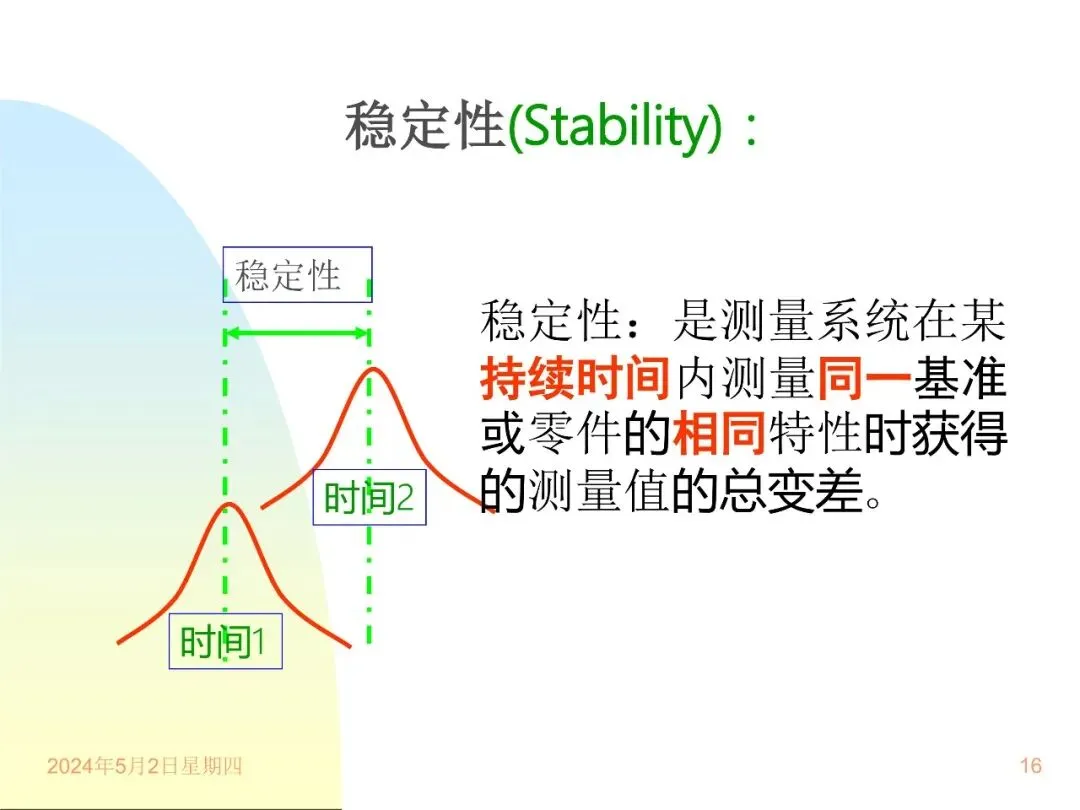 稳定性(Stability)：

稳定性

时间2

时间1

稳定性：是测量系统在某持续时间内测量同一基准或零件的相同特性时获得的测量值的总变差。

2024年5月2日星期四

16